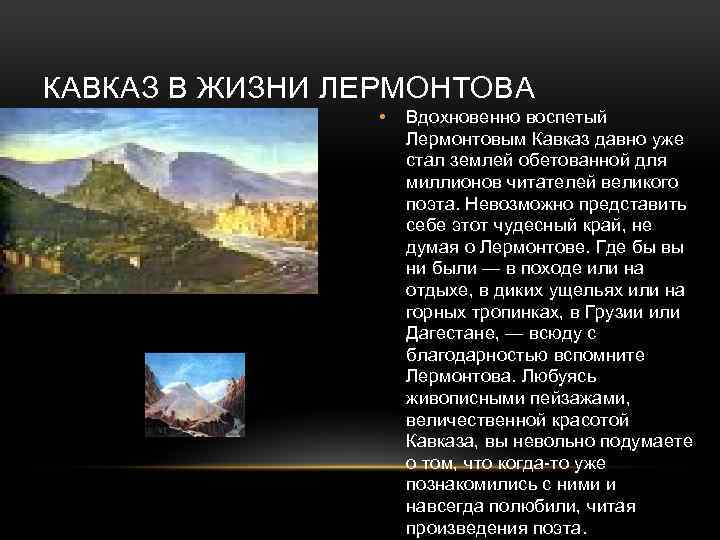 КАВКАЗ В ЖИЗНИ ЛЕРМОНТОВА

• Вдохновенно воспетый Лермонтовым Кавказ давно уже стал землей обетованной для миллионов читателей великого поэта. Невозможно представить себе этот чудесный край, не думая о Лермонтове. Где бы вы ни были — в походе или на отдыхе, в диких ущельях или на горных тропинках, в Грузии или Дагестане, — всюду с благодарностью вспомните Лермонтова. Любуясь живописными пейзажами, величественной красотой Кавказа, вы невольно подумаете о том, что когда-то уже познакомились с ними и навсегда полюбили, читая произведения поэта.